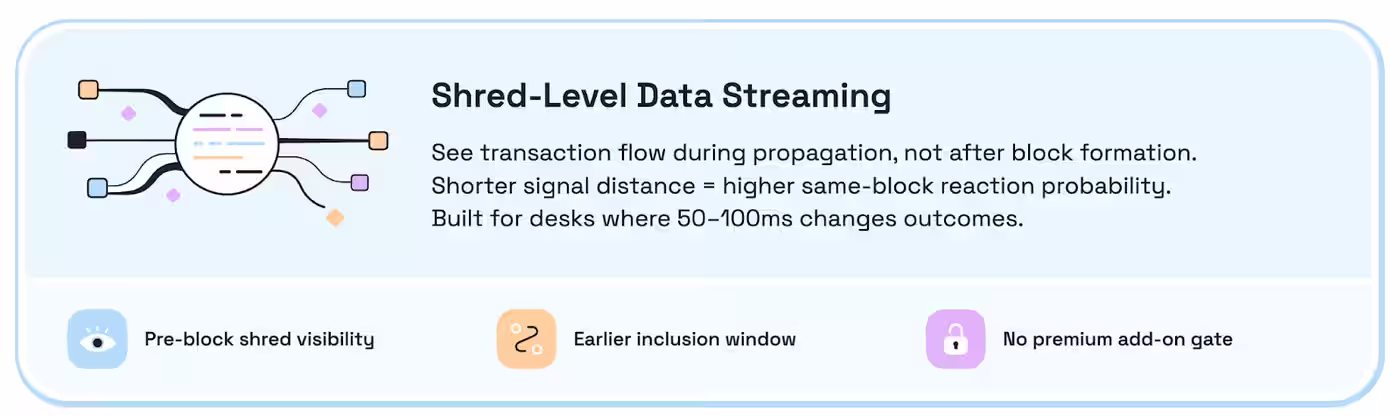 Shred-Level Data Streaming

See transaction flow during propagation, not after block formation.
Shorter signal distance = higher same-block reaction probability.
Built for desks where 50–100ms changes outcomes.

Pre-block shred visibility

Earlier inclusion window

No premium add-on gate